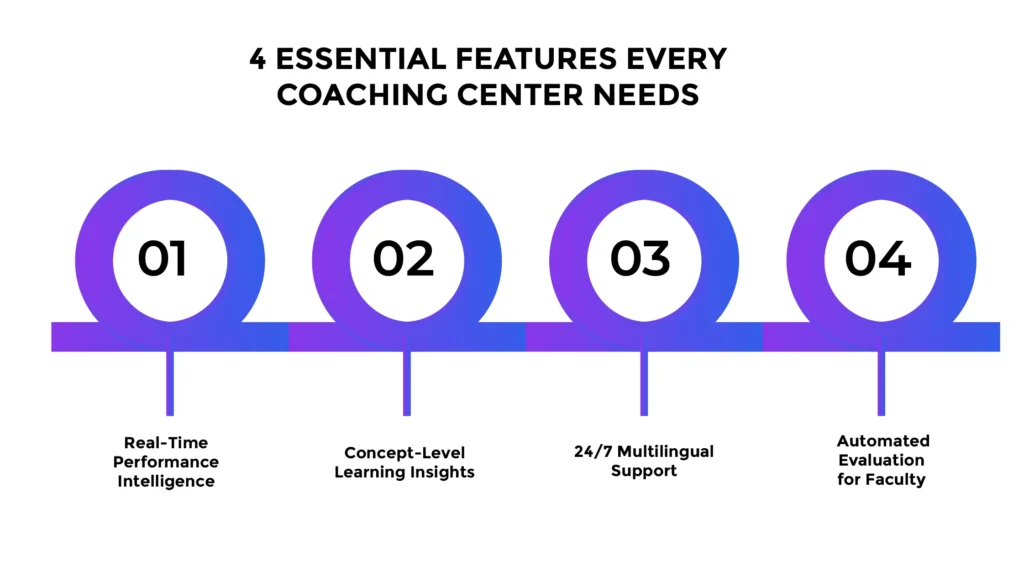 4 ESSENTIAL FEATURES EVERY COACHING CENTER NEEDS

01

02

03

04

Real-Time Performance Intelligence

Concept-Level Learning Insights

24/7 Multilingual Support

Automated Evaluation for Faculty